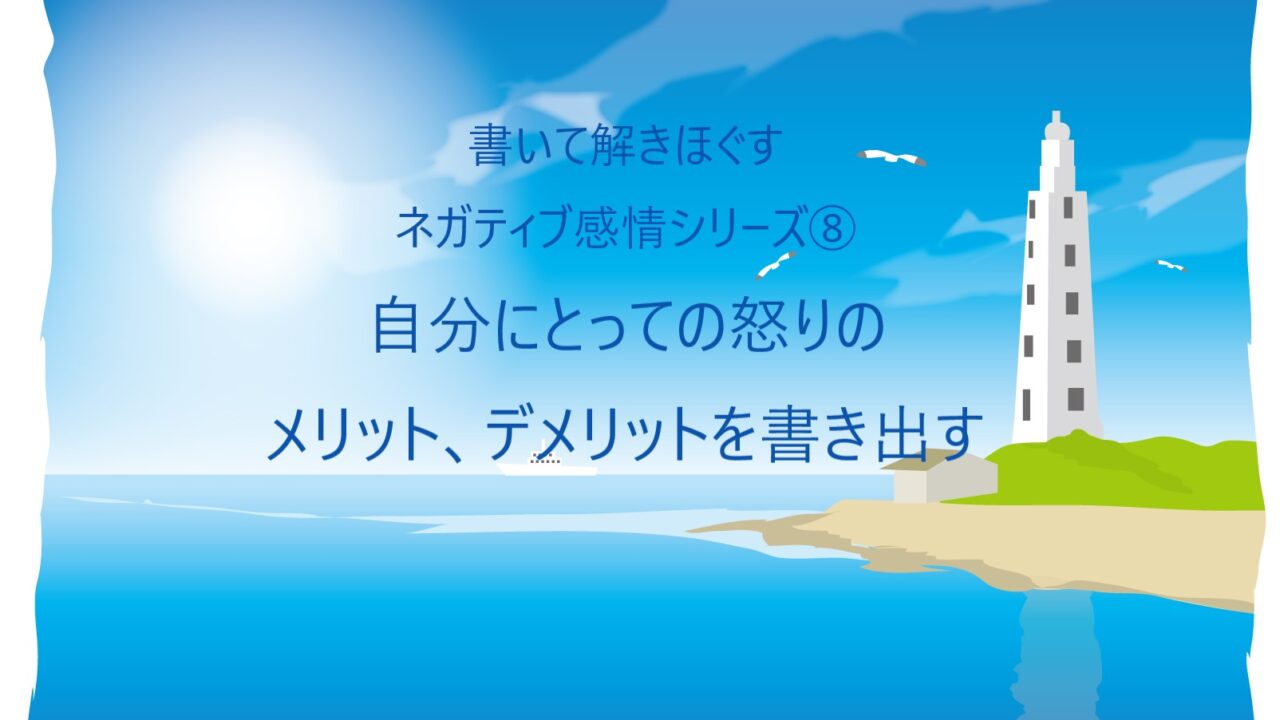 書いて解きほぐす
ネガティブ感情シリーズ⑧
自分にとっての怒りの
メリット、デメリットを書き出す